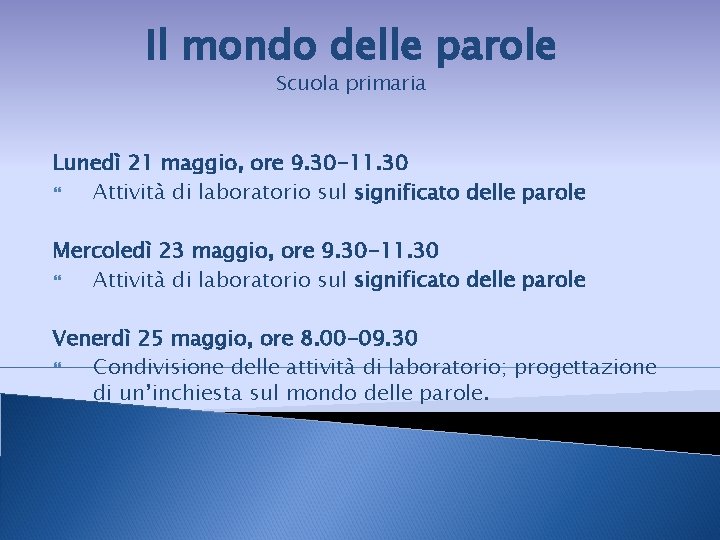 Il mondo delle parole
Scuola primaria

Lunedì 21 maggio, ore 9.30-11.30
Attività di laboratorio sul significato delle parole

Mercoledì 23 maggio, ore 9.30-11.30
Attività di laboratorio sul significato delle parole

Venerdì 25 maggio, ore 8.00-09.30
Condivisione delle attività di laboratorio; progettazione di un'inchiesta sul mondo delle parole.